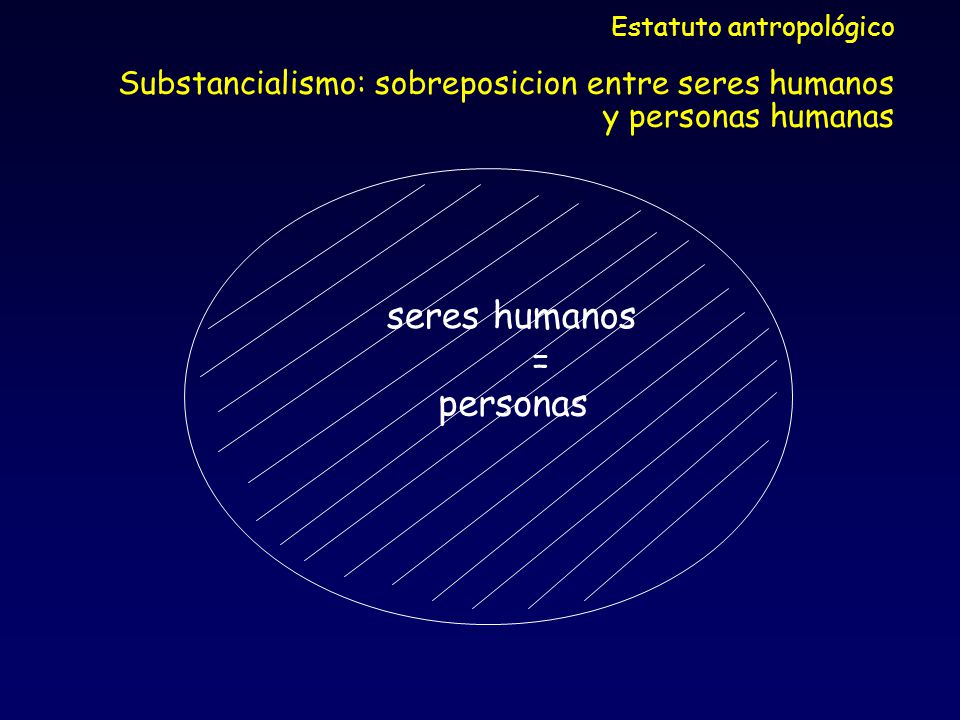 Estatuto antropológico

Substancialismo: sobreposicion entre seres humanos y personas humanas

seres humanos
=
personas